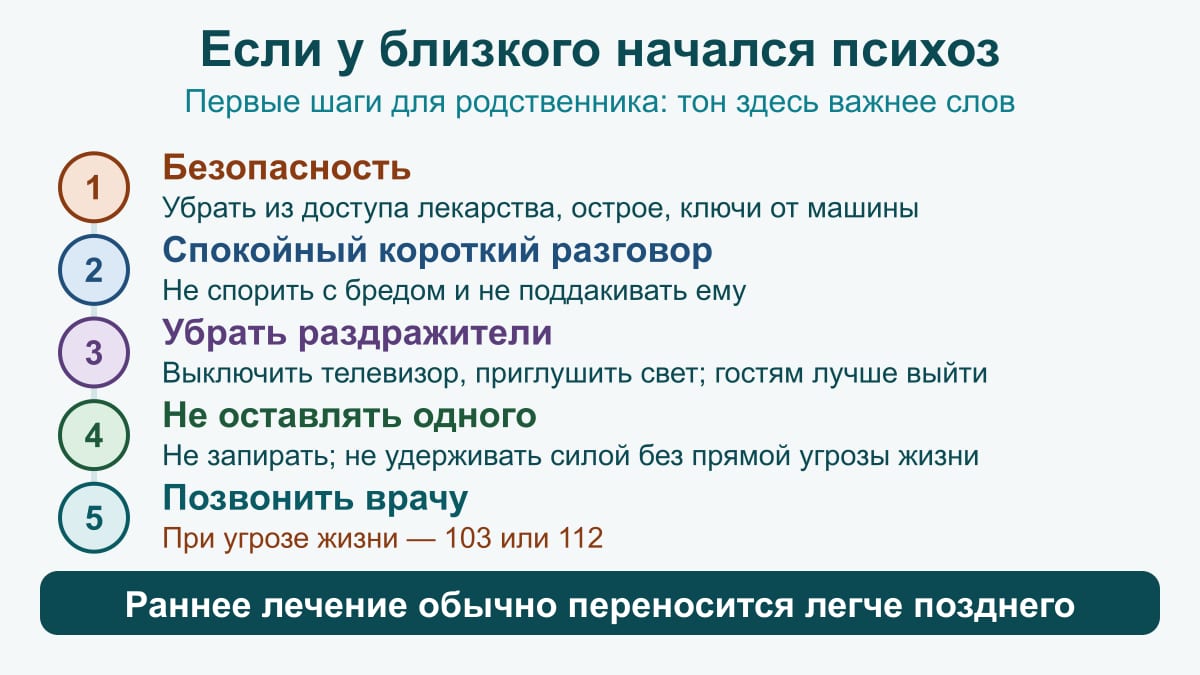 Если у близкого начался психоз

Первые шаги для родственника: тон здесь важнее слов

1
Безопасность
Убрать из доступа лекарства, острое, ключи от машины

2
Спокойный короткий разговор
Не спорить с бредом и не поддакивать ему

3
Убрать раздражители
Выключить телевизор, приглушить свет; гостям лучше выйти

4
Не оставлять одного
Не запирать; не удерживать силой без прямой угрозы жизни

5
Позвонить врачу
При угрозе жизни — 103 или 112

Раннее лечение обычно переносится легче позднего